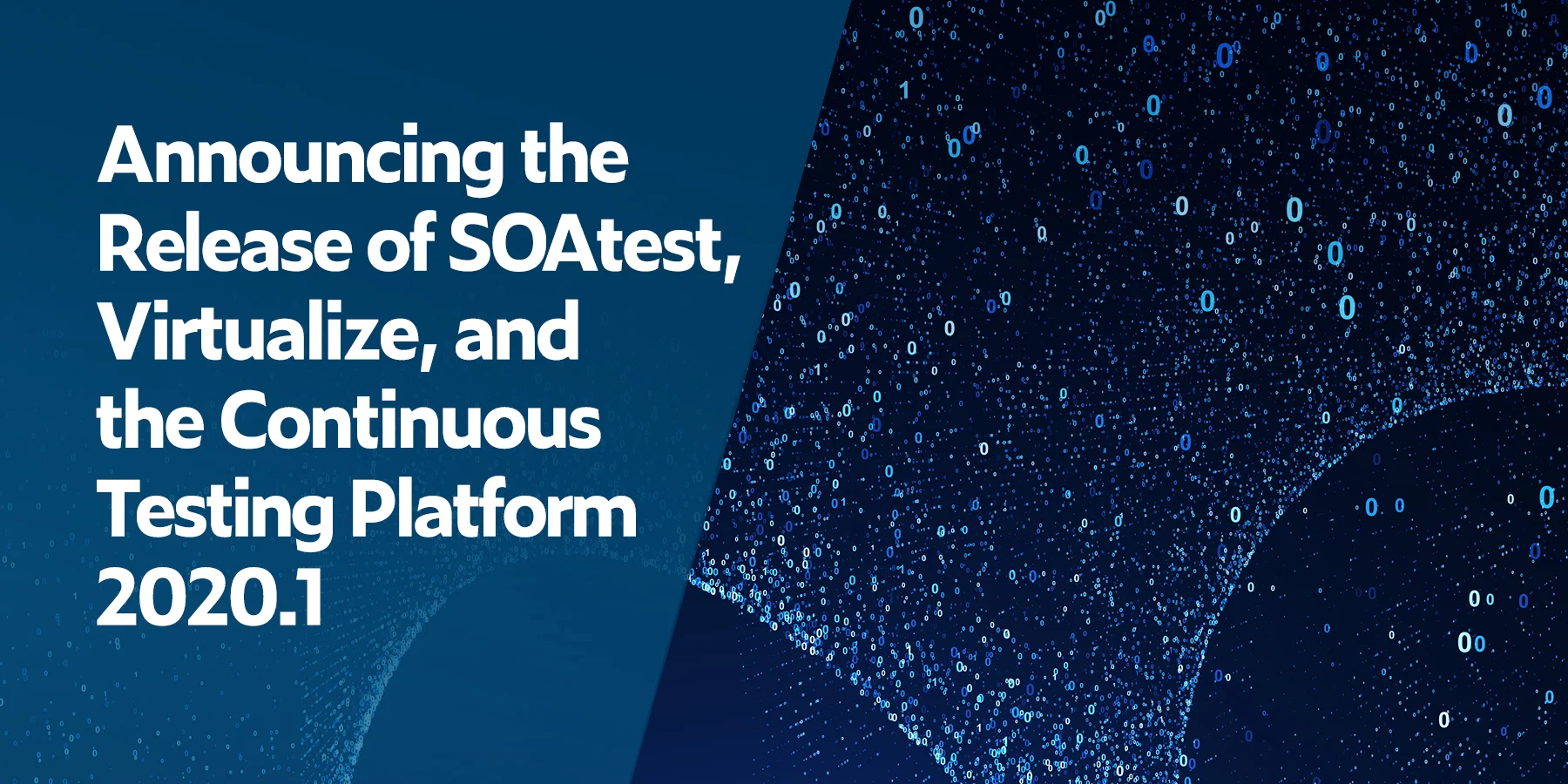 Announcing the Release of SOAtest, Virtualize, and the Continuous Testing Platform 2020.1